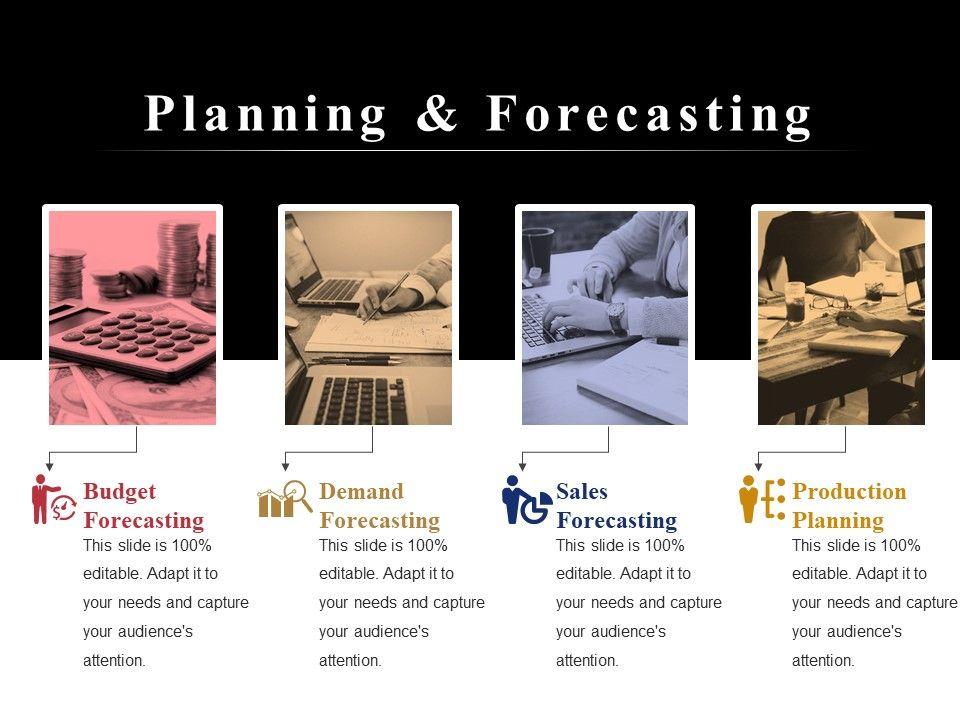 Planning & Forecasting

Budget Forecasting
This slide is 100% editable. Adapt it to your needs and capture your audience's attention.

Demand Forecasting
This slide is 100% editable. Adapt it to your needs and capture your audience's attention.

Sales Forecasting
This slide is 100% editable. Adapt it to your needs and capture your audience's attention.

Production Planning
This slide is 100% editable. Adapt it to your needs and capture your audience's attention.